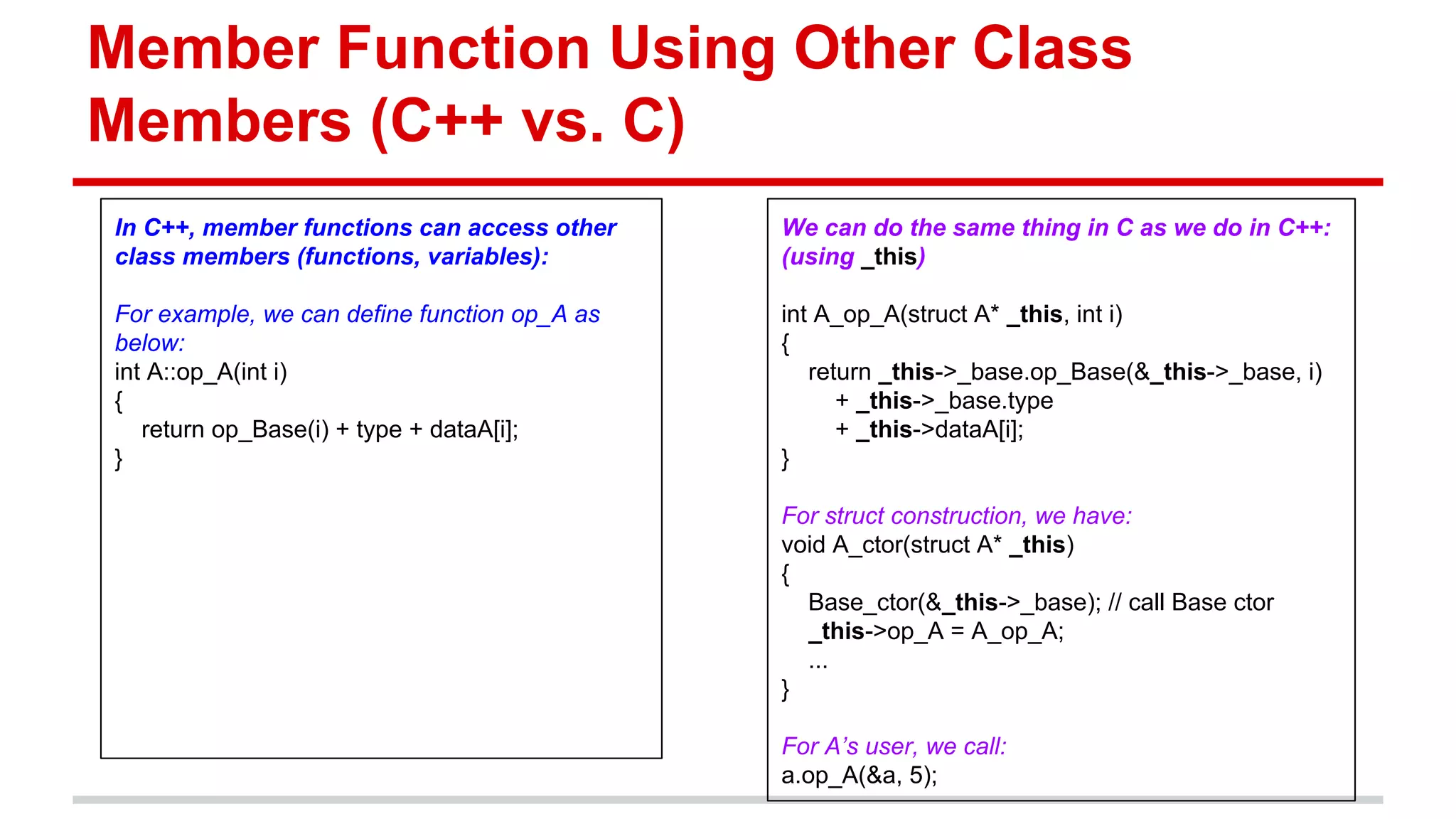 Member Function Using Other Class Members (C++ vs. C)

In C++, member functions can access other class members (functions, variables):

For example, we can define function op_A as below:
int A::op_A(int i)
{
return op_Base(i) + type + dataA[i];
}

We can do the same thing in C as we do in C++: (using _this)

int A_op_A(struct A* _this, int i)
{
return _this->_base.op_Base(&_this->_base, i)
+ _this->_base.type
+ _this->dataA[i];
}

For struct construction, we have:
void A_ctor(struct A* _this)
{
Base_ctor(&_this->_base); // call Base ctor
_this->op_A = A_op_A;
...
}

For A's user, we call:
a.op_A(&a, 5);